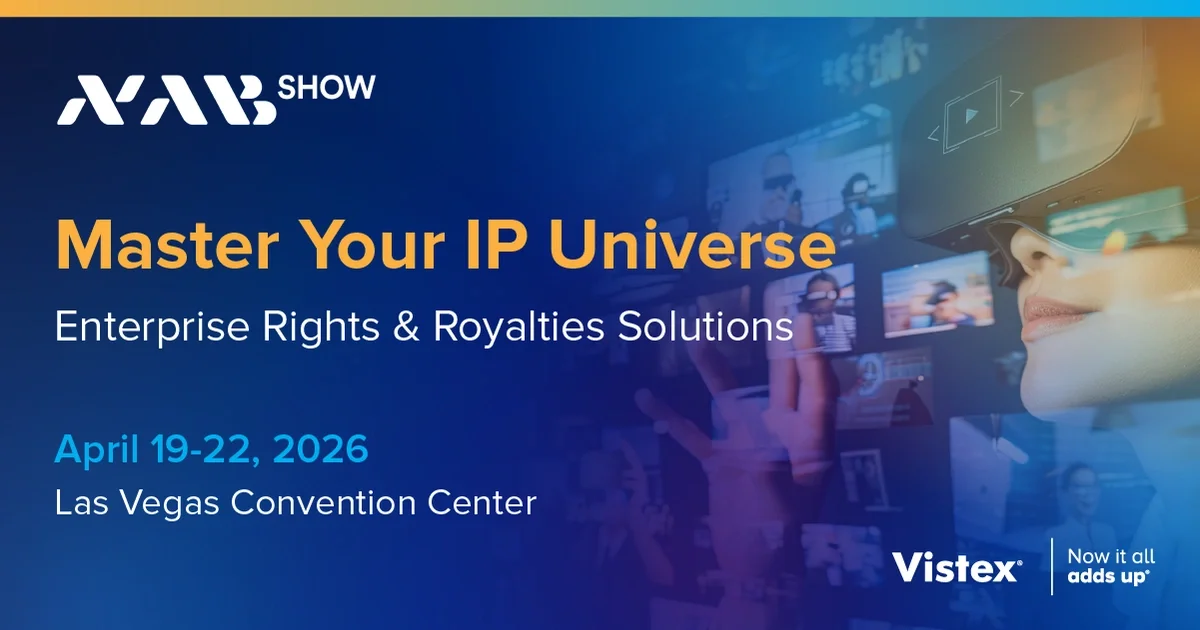 NAB SHOW

Master Your IP Universe

Enterprise Rights & Royalties Solutions

April 19-22, 2026

Las Vegas Convention Center

Vistex®

Now it all adds up®